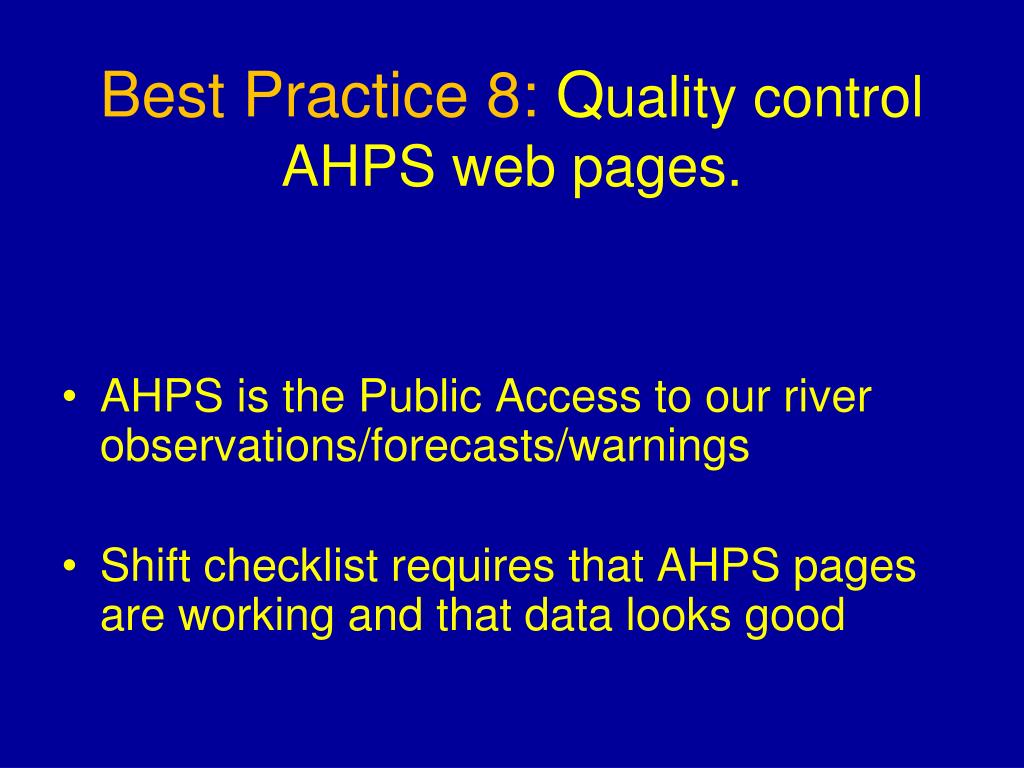 Best Practice 8: Quality control AHPS web pages.

• AHPS is the Public Access to our river observations/forecasts/warnings

• Shift checklist requires that AHPS pages are working and that data looks good